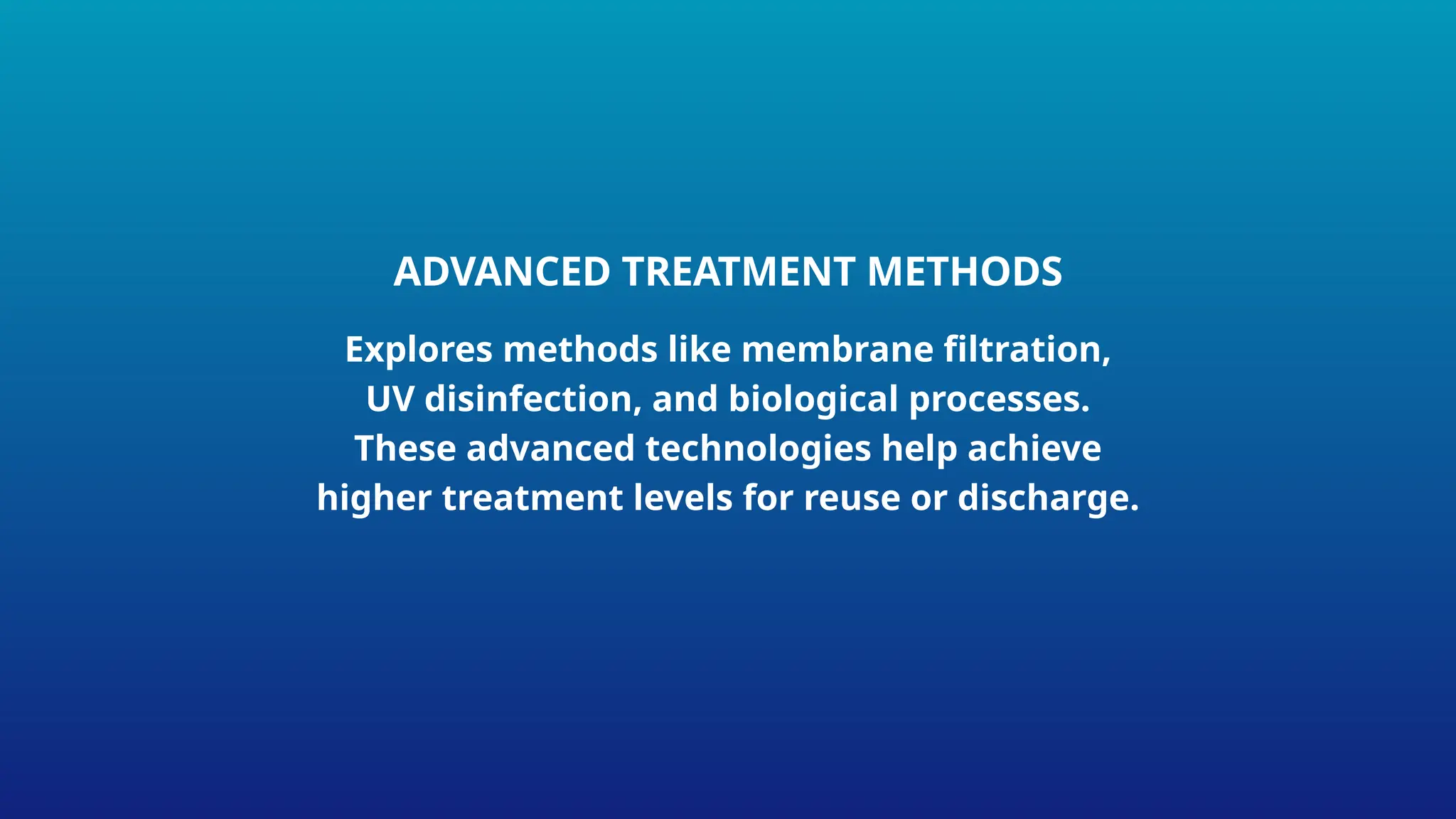 ADVANCED TREATMENT METHODS

Explores methods like membrane filtration, UV disinfection, and biological processes. These advanced technologies help achieve higher treatment levels for reuse or discharge.